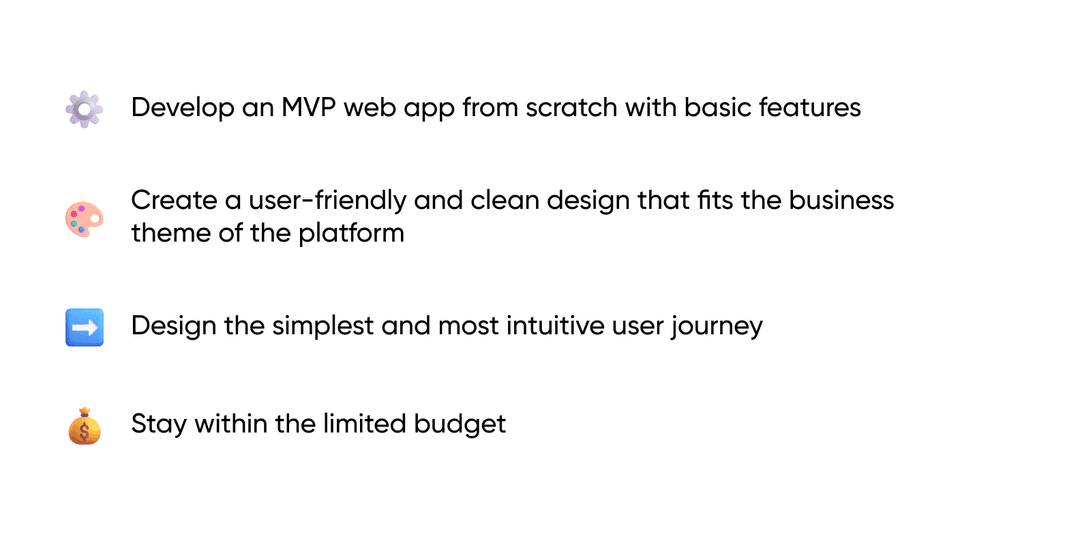 Develop an MVP web app from scratch with basic features

Create a user-friendly and clean design that fits the business theme of the platform

Design the simplest and most intuitive user journey

Stay within the limited budget